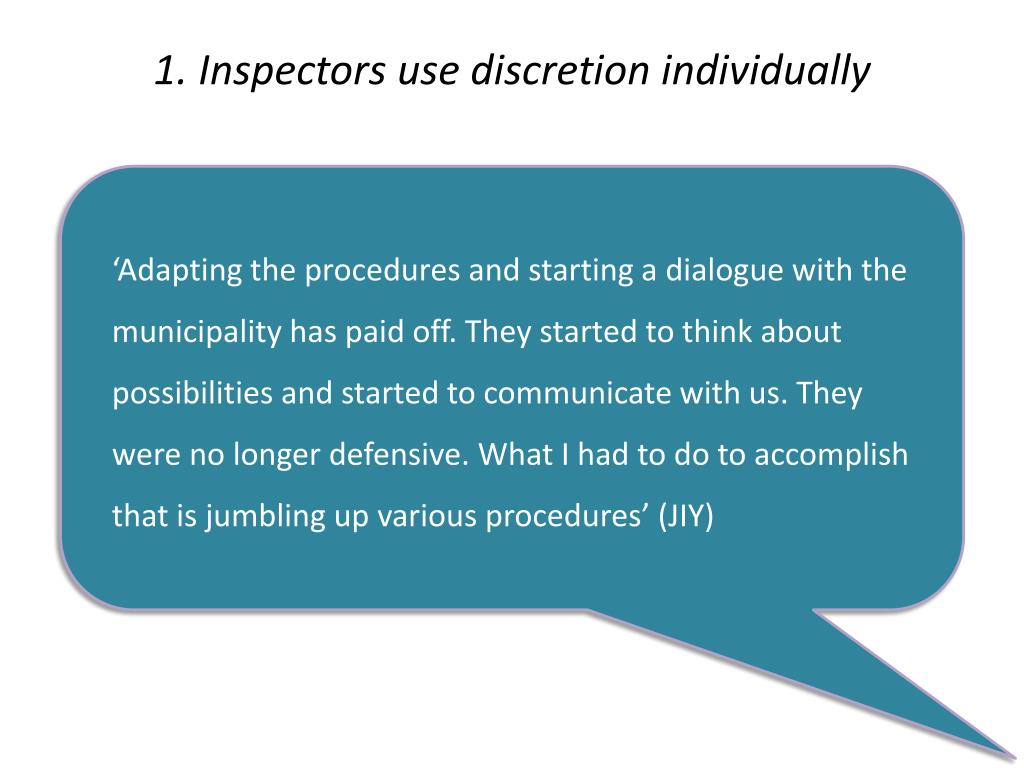 1. Inspectors use discretion individually

‘Adapting the procedures and starting a dialogue with the municipality has paid off. They started to think about possibilities and started to communicate with us. They were no longer defensive. What I had to do to accomplish that is jumbling up various procedures’ (JIY)